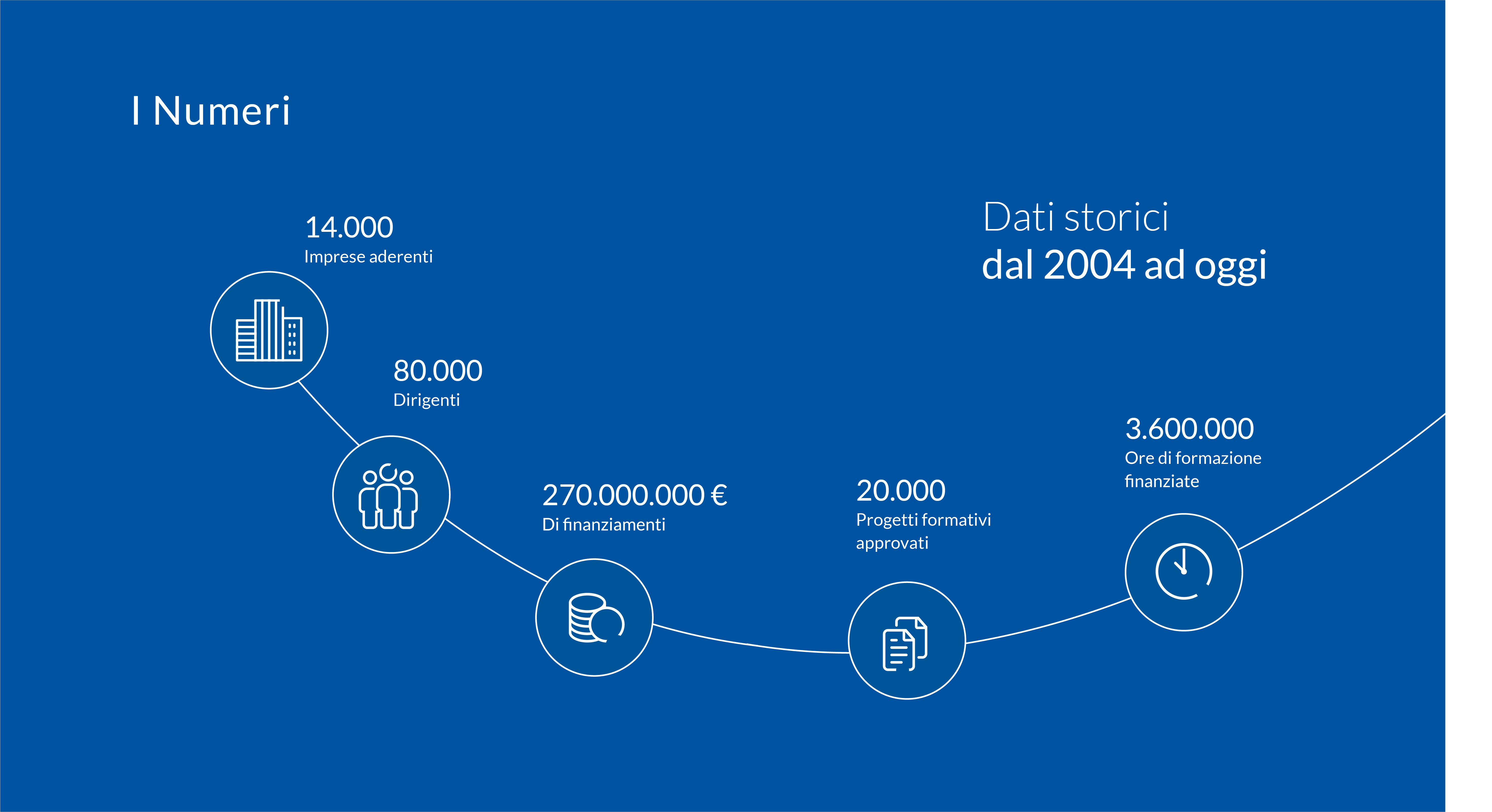 I Numeri

Dati storici
dal 2004 ad oggi

14.000
Imprese aderenti

80.000
Dirigenti

270.000.000 €
Di finanziamenti

20.000
Progetti formativi approvati

3.600.000
Ore di formazione finanziate